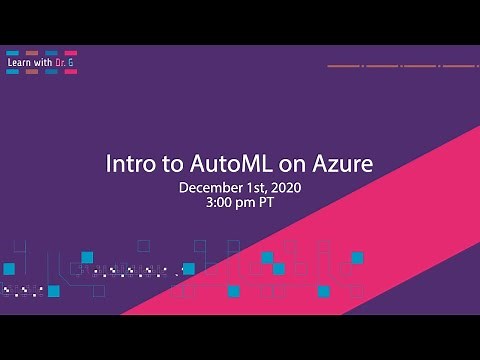 Learn with Dr. G

Intro to AutoML on Azure
December 1st, 2020
3:00 pm PT